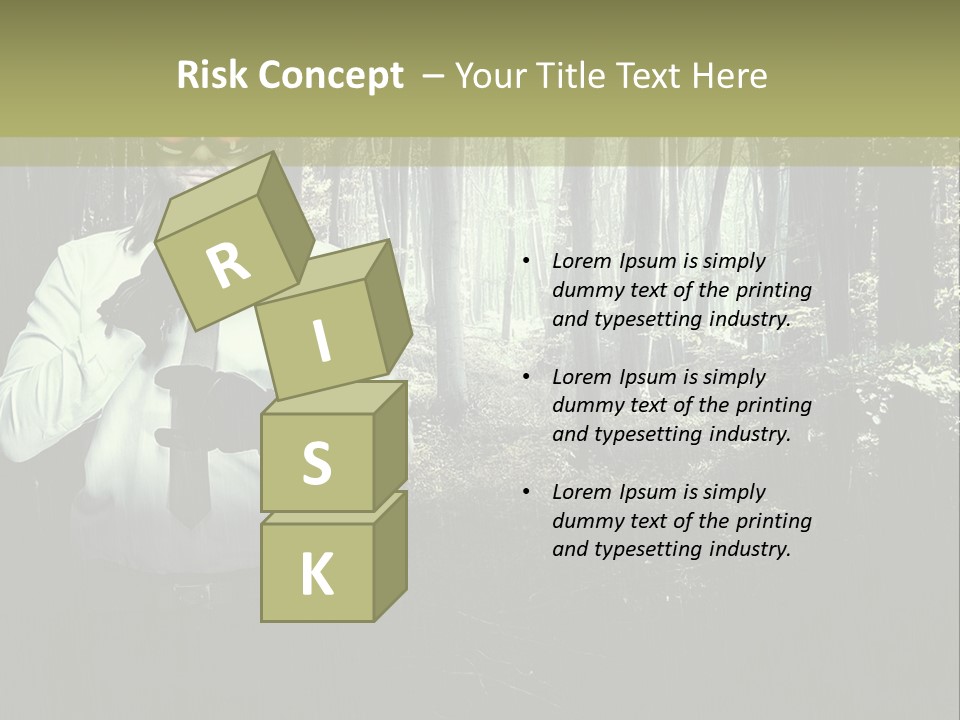 Risk Concept – Your Title Text Here

R
I
S
K

• Lorem Ipsum is simply dummy text of the printing and typesetting industry.

• Lorem Ipsum is simply dummy text of the printing and typesetting industry.

• Lorem Ipsum is simply dummy text of the printing and typesetting industry.